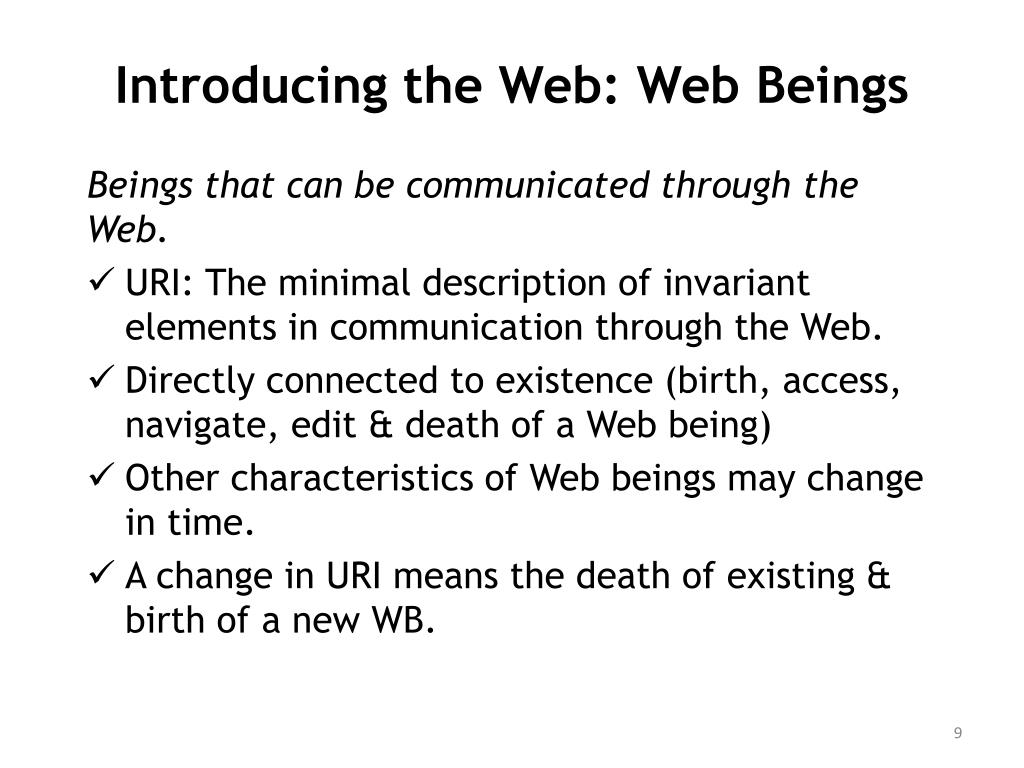 Introducing the Web: Web Beings

Beings that can be communicated through the Web.

✓ URI: The minimal description of invariant elements in communication through the Web.

✓ Directly connected to existence (birth, access, navigate, edit & death of a Web being)

✓ Other characteristics of Web beings may change in time.

✓ A change in URI means the death of existing & birth of a new WB.

9